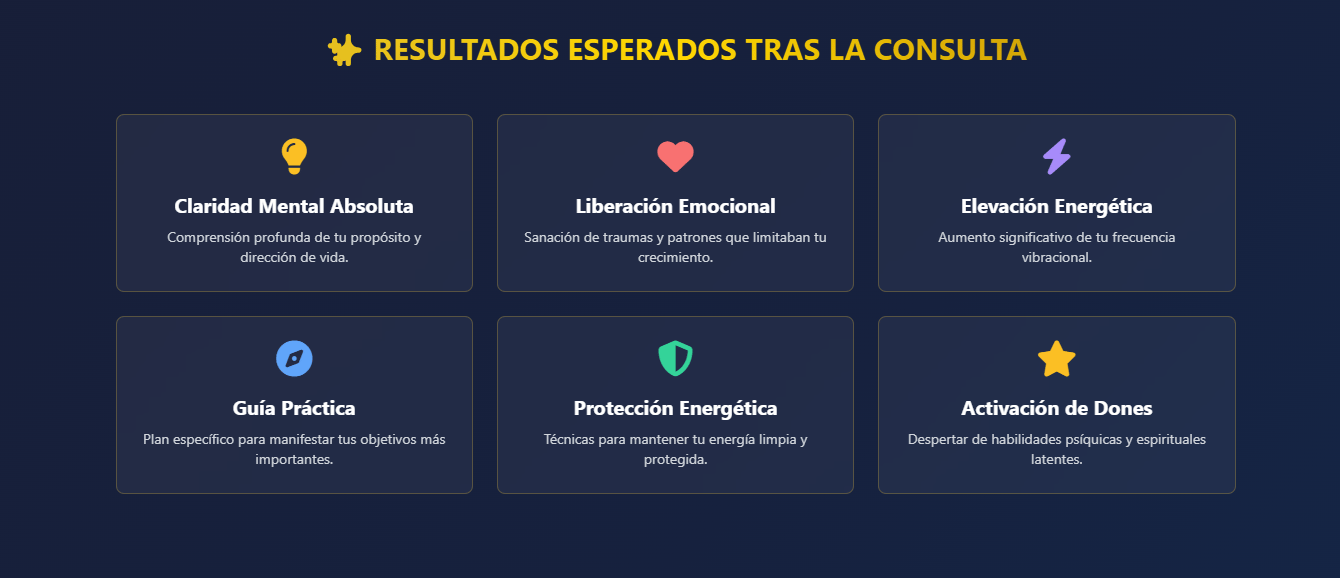 RESULTADOS ESPERADOS TRAS LA CONSULTA

Claridad Mental Absoluta

Comprensión profunda de tu propósito y dirección de vida.

Liberación Emocional

Sanación de traumas y patrones que limitaban tu crecimiento.

Elevación Energética

Aumento significativo de tu frecuencia vibracional.

Guía Práctica

Plan específico para manifestar tus objetivos más importantes.

Protección Energética

Técnicas para mantener tu energía limpia y protegida.

Activación de Dones

Despertar de habilidades psíquicas y espirituales latentes.